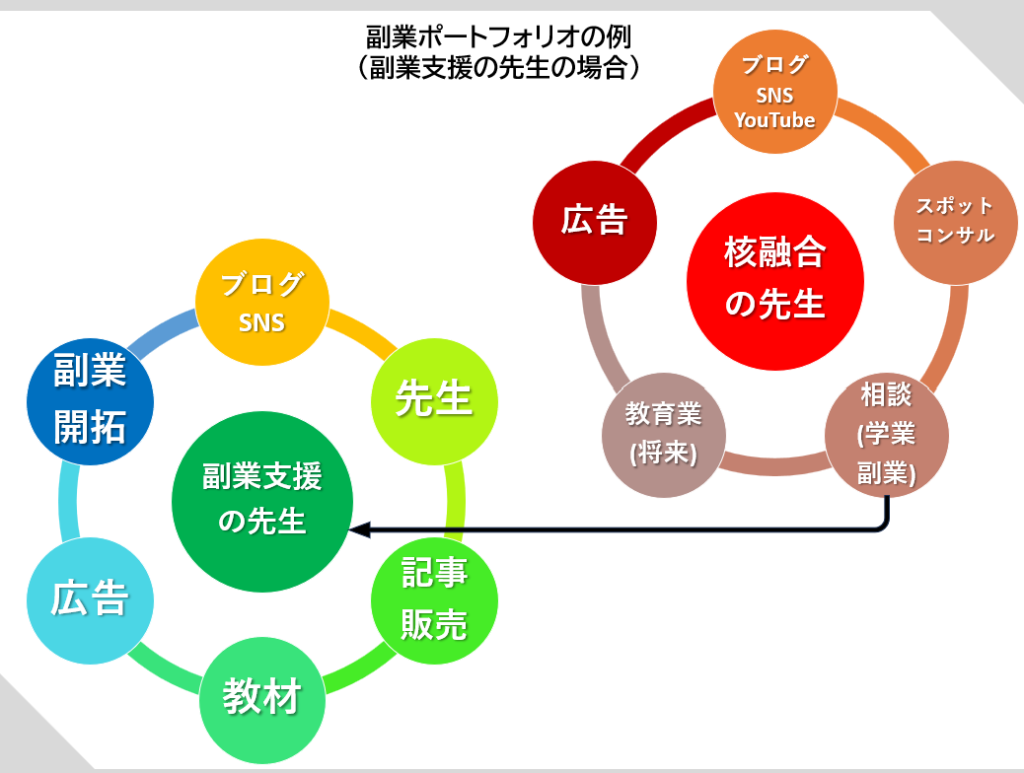 副業ポートフォリオの例
（副業支援の先生の場合）

ブログ
SNS
YouTube

スポット
コンサル

相談
(学業
副業)

教育業
(将来)

広告

核融合
の先生

ブログ
SNS

先生

記事
販売

教材

広告

副業
開拓

副業支援
の先生